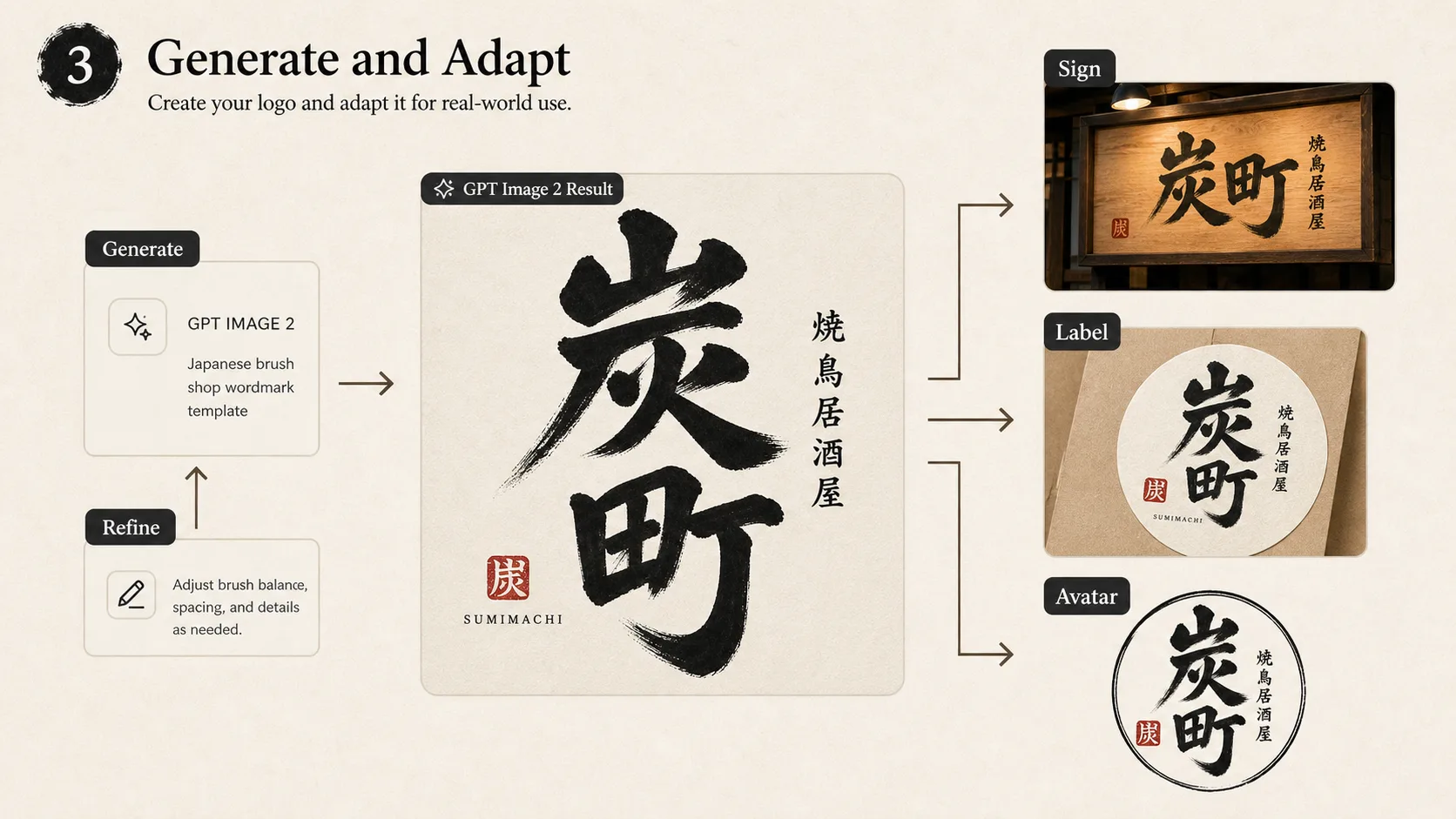 3

Generate and Adapt

Create your logo and adapt it for real-world use.

Generate

GPT IMAGE 2

Japanese brush shop wordmark template

Refine

Adjust brush balance, spacing, and details as needed.

GPT Image 2 Result

炭町

焼鳥居酒屋

炭

SUMIMACHI

Sign

炭町

焼鳥居酒屋

炭

Label

炭町

焼鳥居酒屋

炭

SUMIMACHI

Avatar

炭町

焼鳥居酒屋

炭